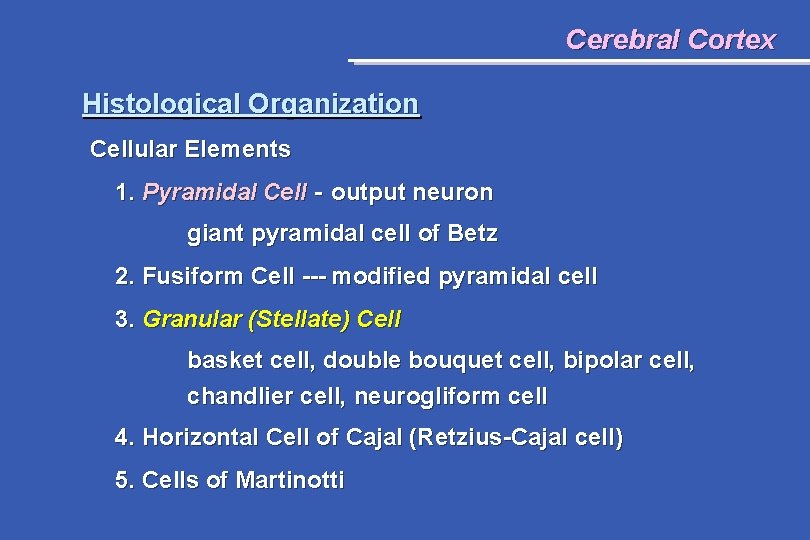 Cerebral Cortex

Histological Organization

Cellular Elements

1. Pyramidal Cell - output neuron

giant pyramidal cell of Betz

2. Fusiform Cell --- modified pyramidal cell

3. Granular (Stellate) Cell

basket cell, double bouquet cell, bipolar cell, chandlier cell, neurogliform cell

4. Horizontal Cell of Cajal (Retzius-Cajal cell)

5. Cells of Martinotti